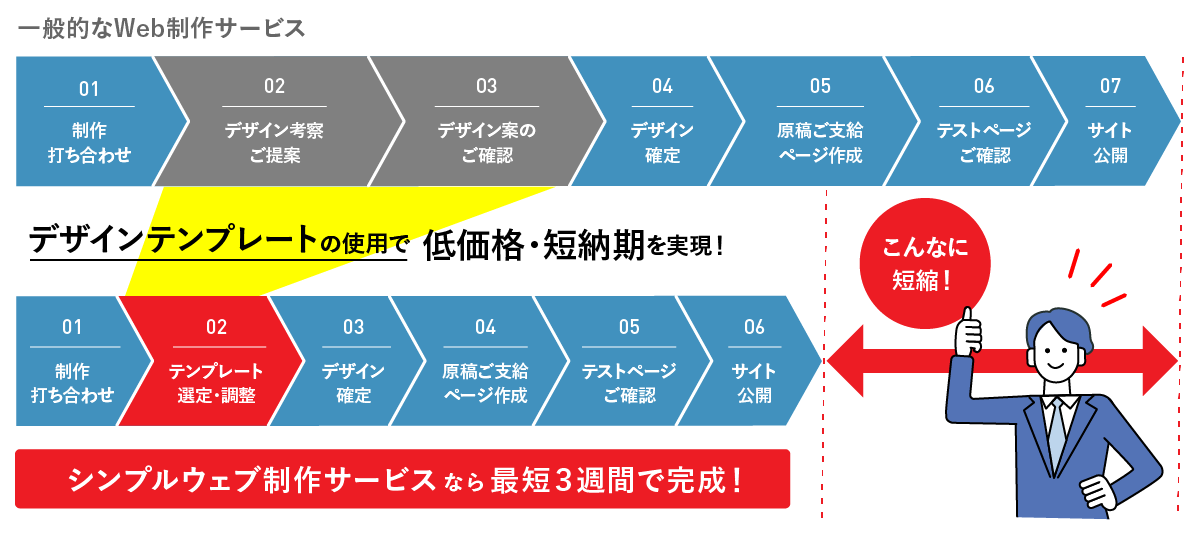 一般的なWeb制作サービス

01
制作
打ち合わせ

02
デザイン考察
ご提案

03
デザイン案の
ご確認

04
デザイン
確定

05
原稿ご支給
ページ作成

06
テストページ
ご確認

07
サイト
公開

デザインテンプレートの使用で 低価格・短納期を実現！

こんなに
短縮！

01
制作
打ち合わせ

02
テンプレート
選定・調整

03
デザイン
確定

04
原稿ご支給
ページ作成

05
テストページ
ご確認

06
サイト
公開

シンプルウェブ制作サービスなら最短3週間で完成！